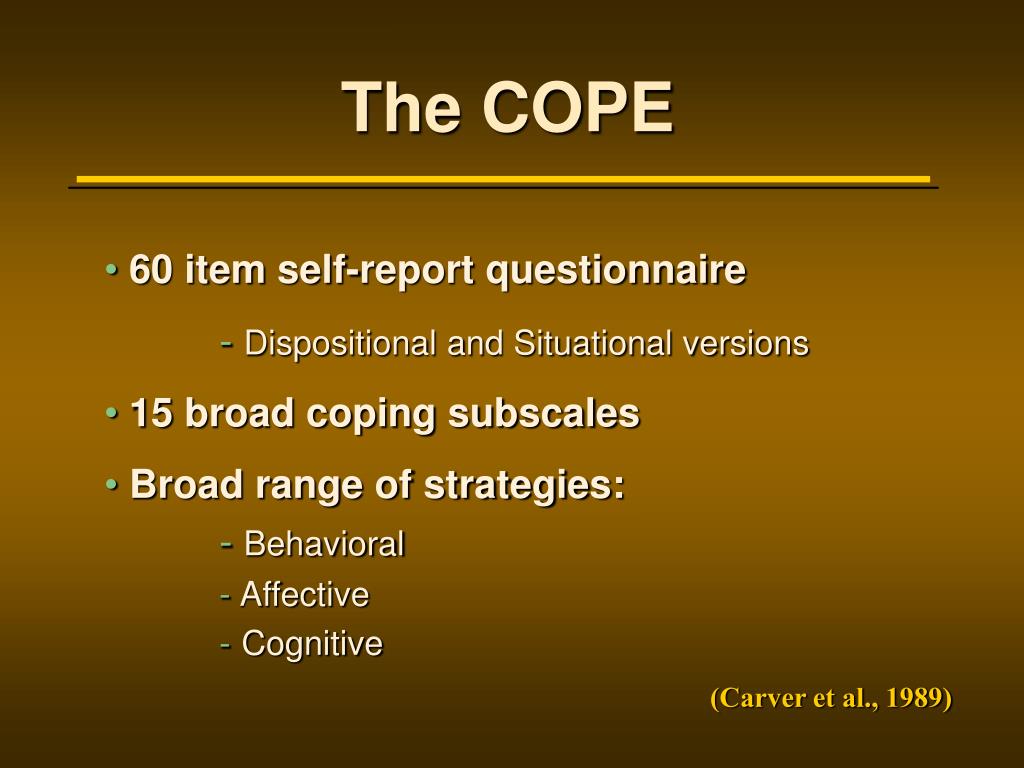 The COPE

• 60 item self-report questionnaire

- Dispositional and Situational versions

• 15 broad coping subscales

• Broad range of strategies:

- Behavioral

- Affective

- Cognitive

(Carver et al., 1989)